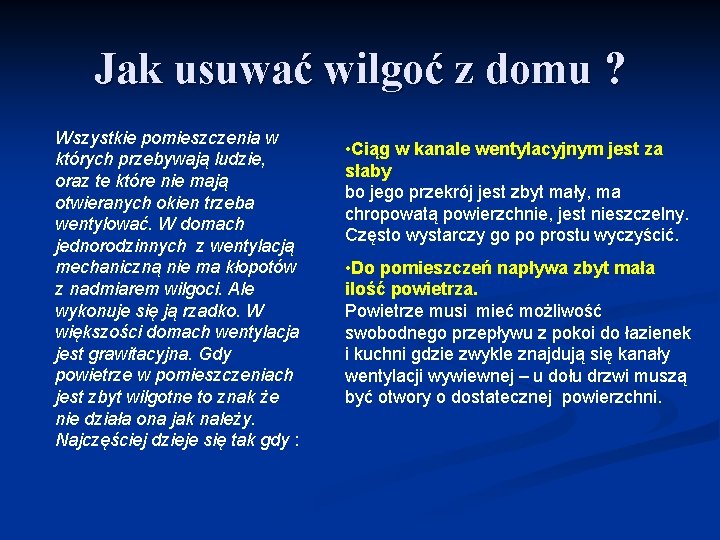 Jak usuwać wilgoć z domu ?

Wszystkie pomieszczenia w których przebywają ludzie, oraz te które nie mają otwieranych okien trzeba wentylować. W domach jednorodzinnych z wentylacją mechaniczną nie ma kłopotów z nadmiarem wilgoci. Ale wykonuje się ją rzadko. W większości domach wentylacja jest grawitacyjna. Gdy powietrze w pomieszczeniach jest zbyt wilgotne to znak że nie działa ona jak należy. Najczęściej dzieje się tak gdy :

•Ciąg w kanale wentylacyjnym jest za słaby
bo jego przekrój jest zbyt mały, ma chropowatą powierzchnie, jest nieszczelny. Często wystarczy go po prostu wyczyścić.

•Do pomieszczeń napływa zbyt mała ilość powietrza.
Powietrze musi mieć możliwość swobodnego przepływu z pokoi do łazienek i kuchni gdzie zwykle znajdują się kanały wentylacji wywiewnej – u dołu drzwi muszą być otwory o dostatecznej powierzchni.